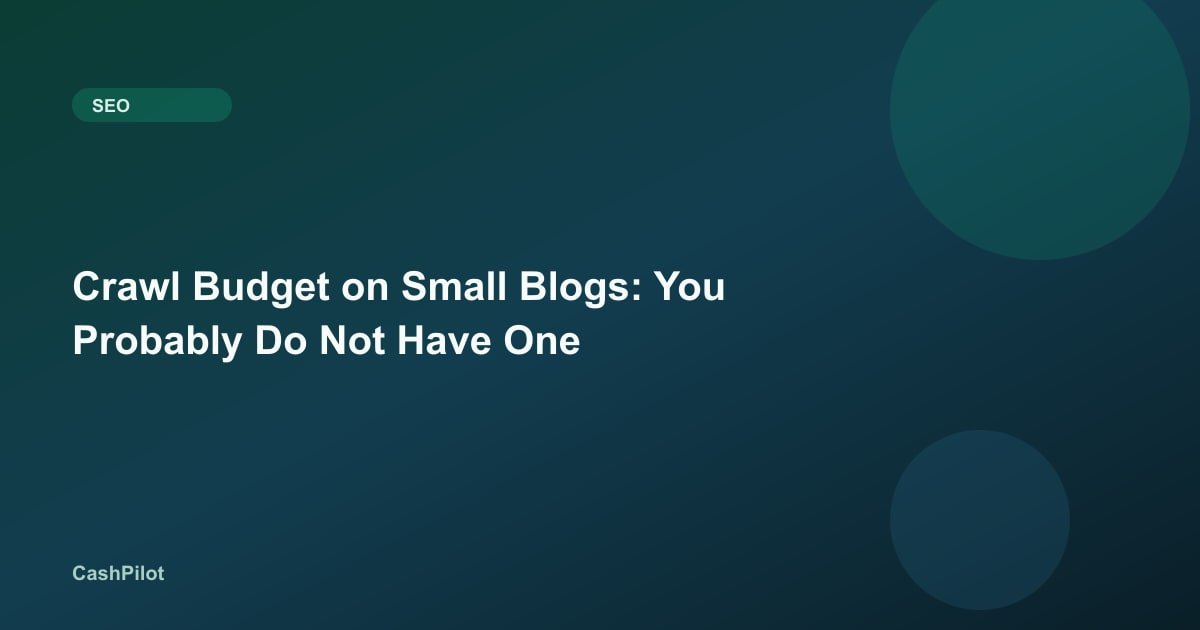 SEO

Crawl Budget on Small Blogs: You Probably Do Not Have One

CashPilot